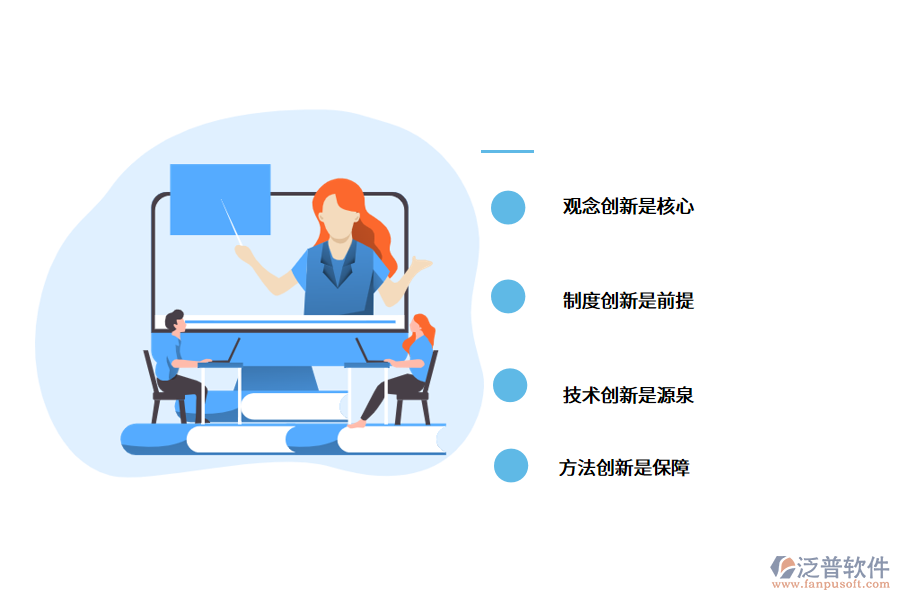 观念创新是核心

制度创新是前提

技术创新是源泉

方法创新是保障

泛普软件
www.fanpusoft.com